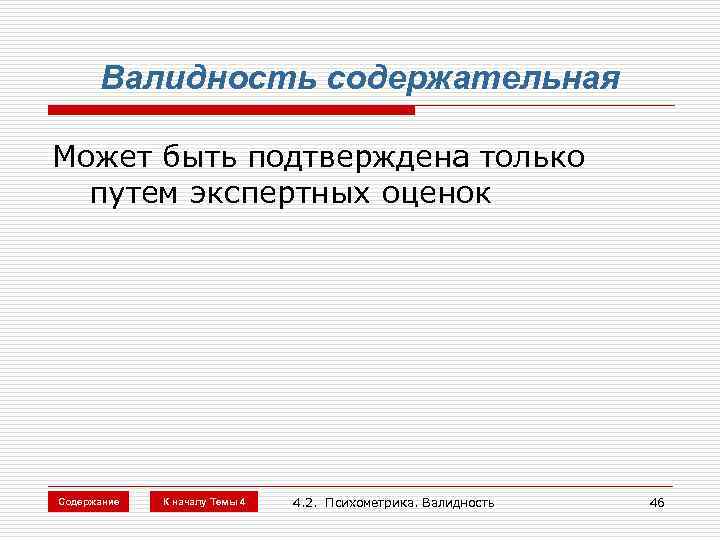 Валидность содержательная

Может быть подтверждена только путем экспертных оценок

Содержание

К началу Темы 4

4.2. Психометрика. Валидность

46